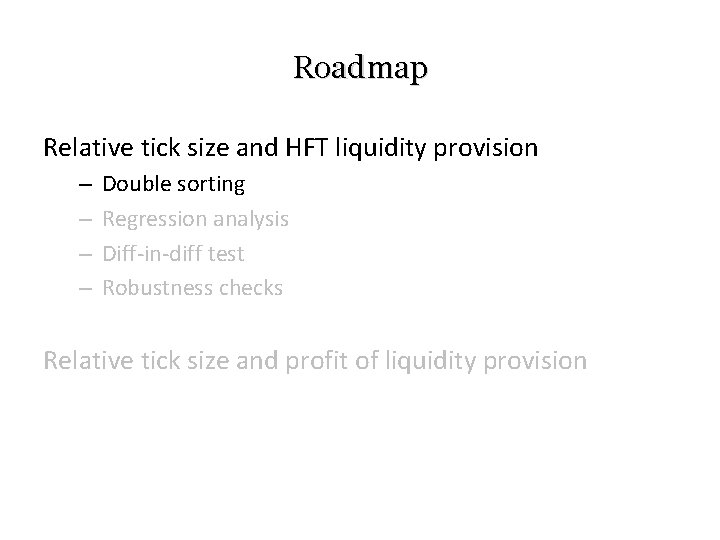 Roadmap

Relative tick size and HFT liquidity provision
– Double sorting
– Regression analysis
– Diff-in-diff test
– Robustness checks

Relative tick size and profit of liquidity provision